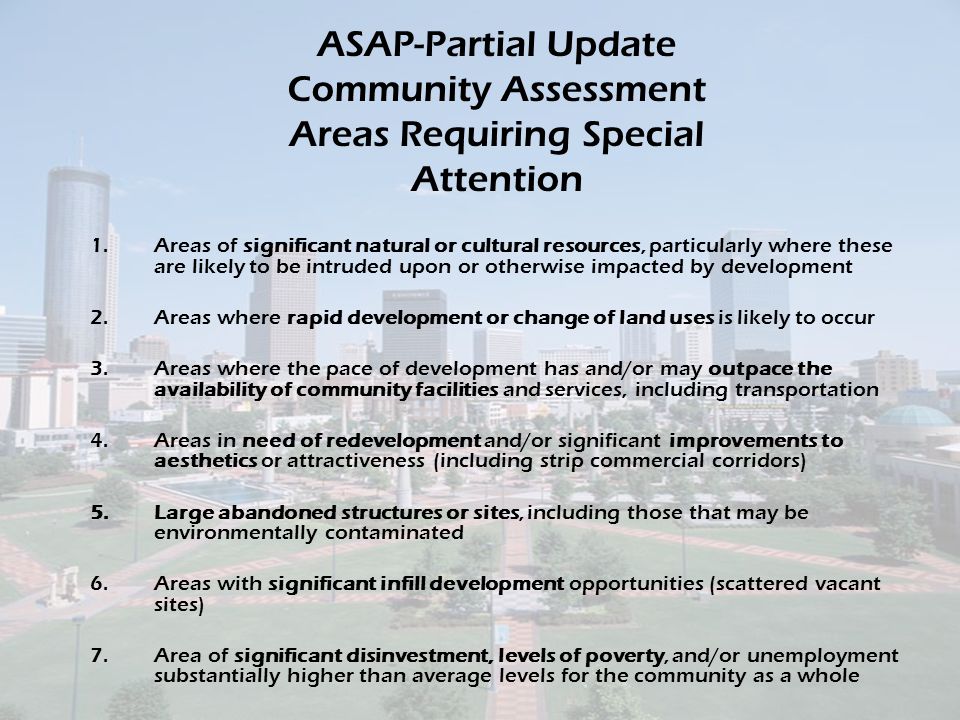 ASAP-Partial Update
Community Assessment
Areas Requiring Special Attention

1. Areas of significant natural or cultural resources, particularly where these are likely to be intruded upon or otherwise impacted by development

2. Areas where rapid development or change of land uses is likely to occur

3. Areas where the pace of development has and/or may outpace the availability of community facilities and services, including transportation

4. Areas in need of redevelopment and/or significant improvements to aesthetics or attractiveness (including strip commercial corridors)

5. Large abandoned structures or sites, including those that may be environmentally contaminated

6. Areas with significant infill development opportunities (scattered vacant sites)

7. Area of significant disinvestment, levels of poverty, and/or unemployment substantially higher than average levels for the community as a whole